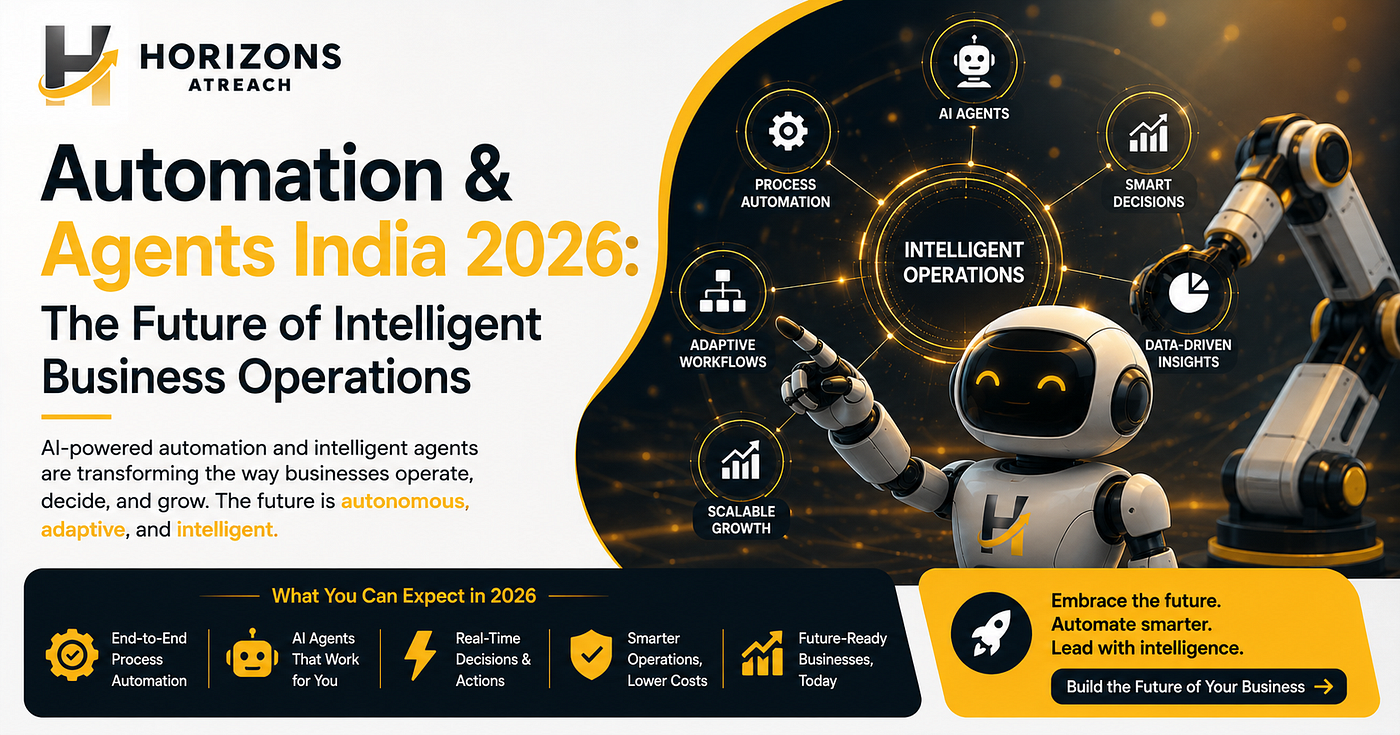 HORIZONS ATREACH

Automation & Agents India 2026: The Future of Intelligent Business Operations

AI-powered automation and intelligent agents are transforming the way businesses operate, decide, and grow. The future is autonomous, adaptive, and intelligent.

AI AGENTS

PROCESS AUTOMATION

SMART DECISIONS

INTELLIGENT OPERATIONS

ADAPTIVE WORKFLOWS

DATA-DRIVEN INSIGHTS

SCALABLE GROWTH

What You Can Expect in 2026

End-to-End Process Automation

AI Agents That Work for You

Real-Time Decisions & Actions

Smarter Operations, Lower Costs

Future-Ready Businesses, Today

Embrace the future.
Automate smarter.
Lead with intelligence.

Build the Future of Your Business →